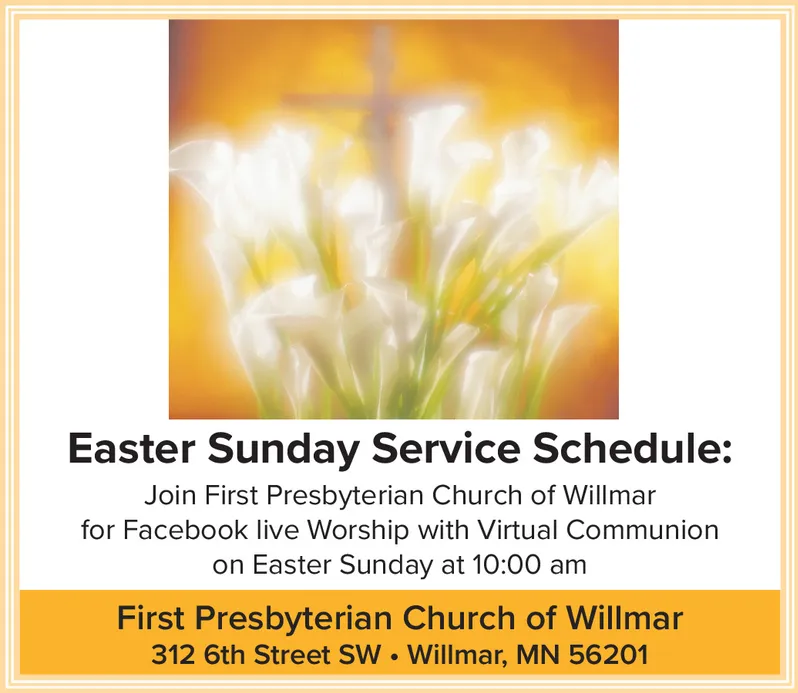 Easter Sunday Service Schedule:

Join First Presbyterian Church of Willmar for Facebook live Worship with Virtual Communion on Easter Sunday at 10:00 am

First Presbyterian Church of Willmar
312 6th Street SW • Willmar, MN 56201